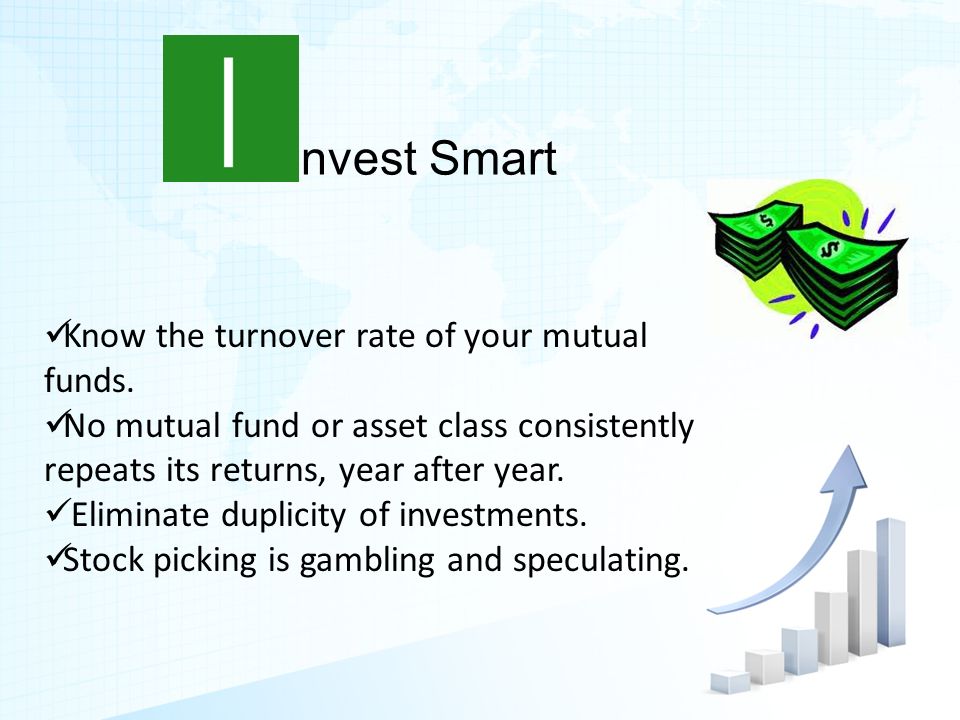 Invest Smart

✓Know the turnover rate of your mutual funds.
✓No mutual fund or asset class consistently repeats its returns, year after year.
✓Eliminate duplicity of investments.
✓Stock picking is gambling and speculating.